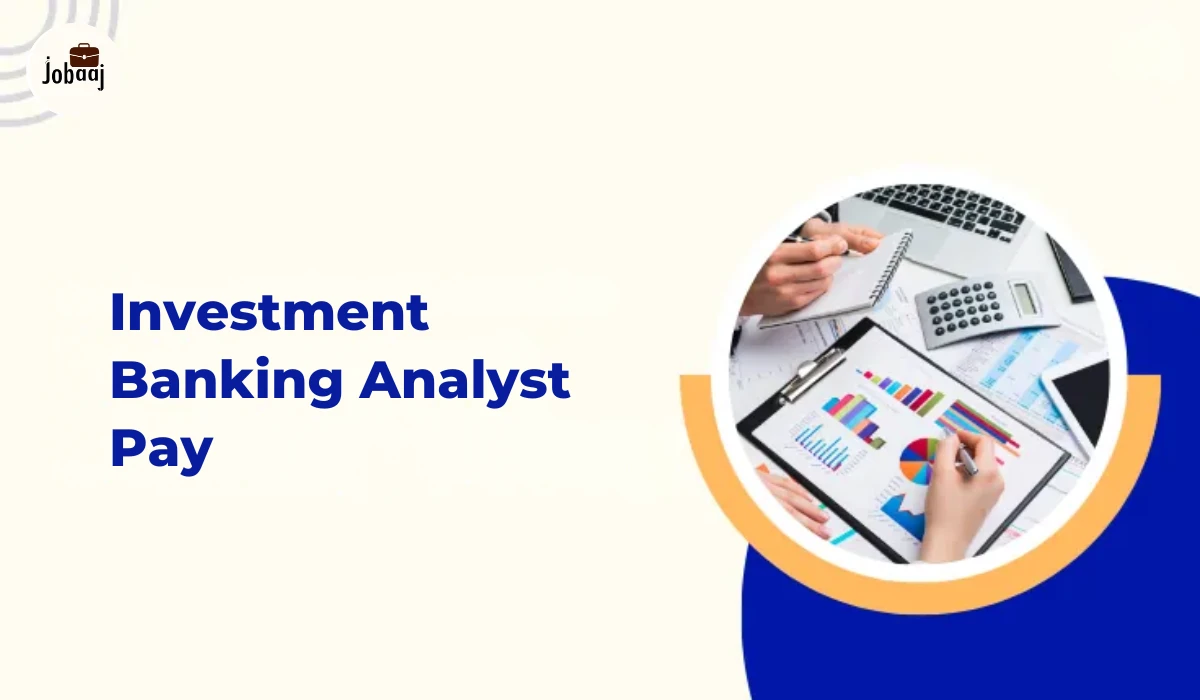 Jobaaj

Investment Banking Analyst Pay